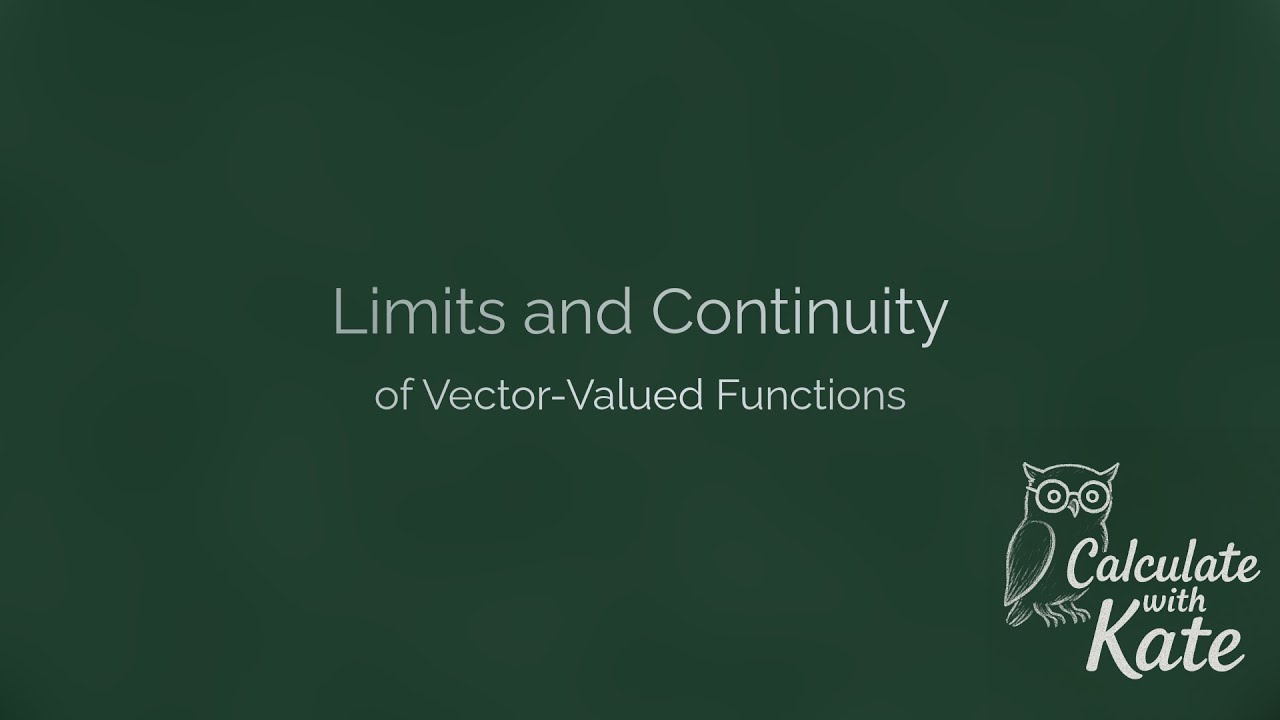 Limits and Continuity

of Vector-Valued Functions

Calculate with Kate